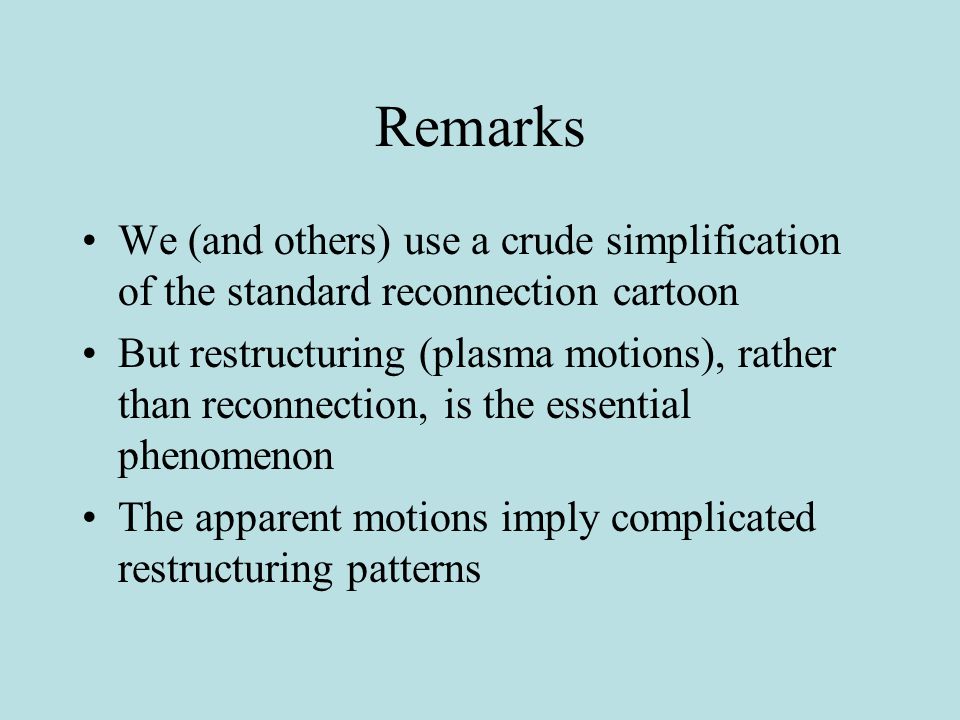 Remarks

• We (and others) use a crude simplification of the standard reconnection cartoon

• But restructuring (plasma motions), rather than reconnection, is the essential phenomenon

• The apparent motions imply complicated restructuring patterns